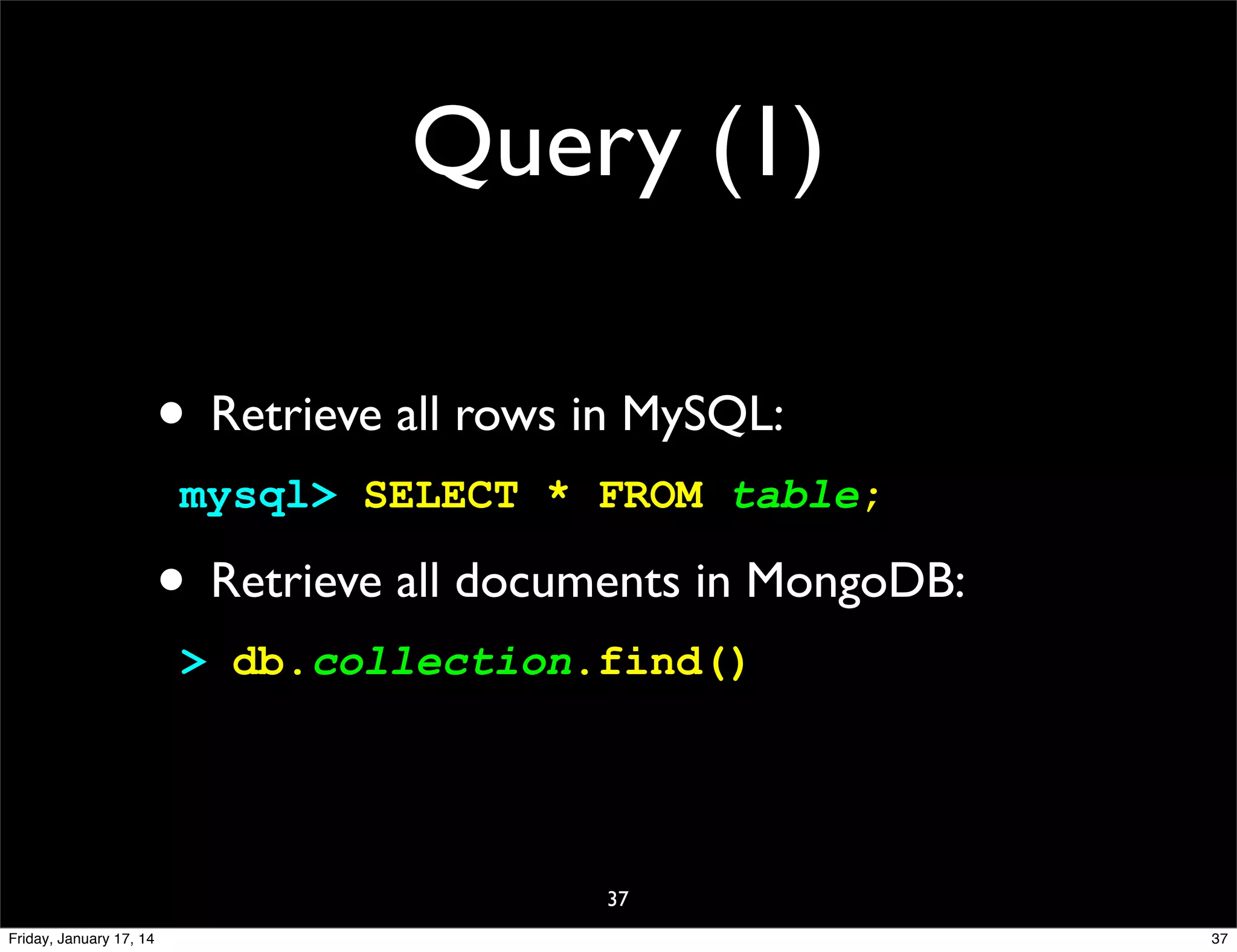 Query (1)

• Retrieve all rows in MySQL:

mysql> SELECT * FROM table;

• Retrieve all documents in MongoDB:

> db.collection.find()

37

Friday, January 17, 14

37